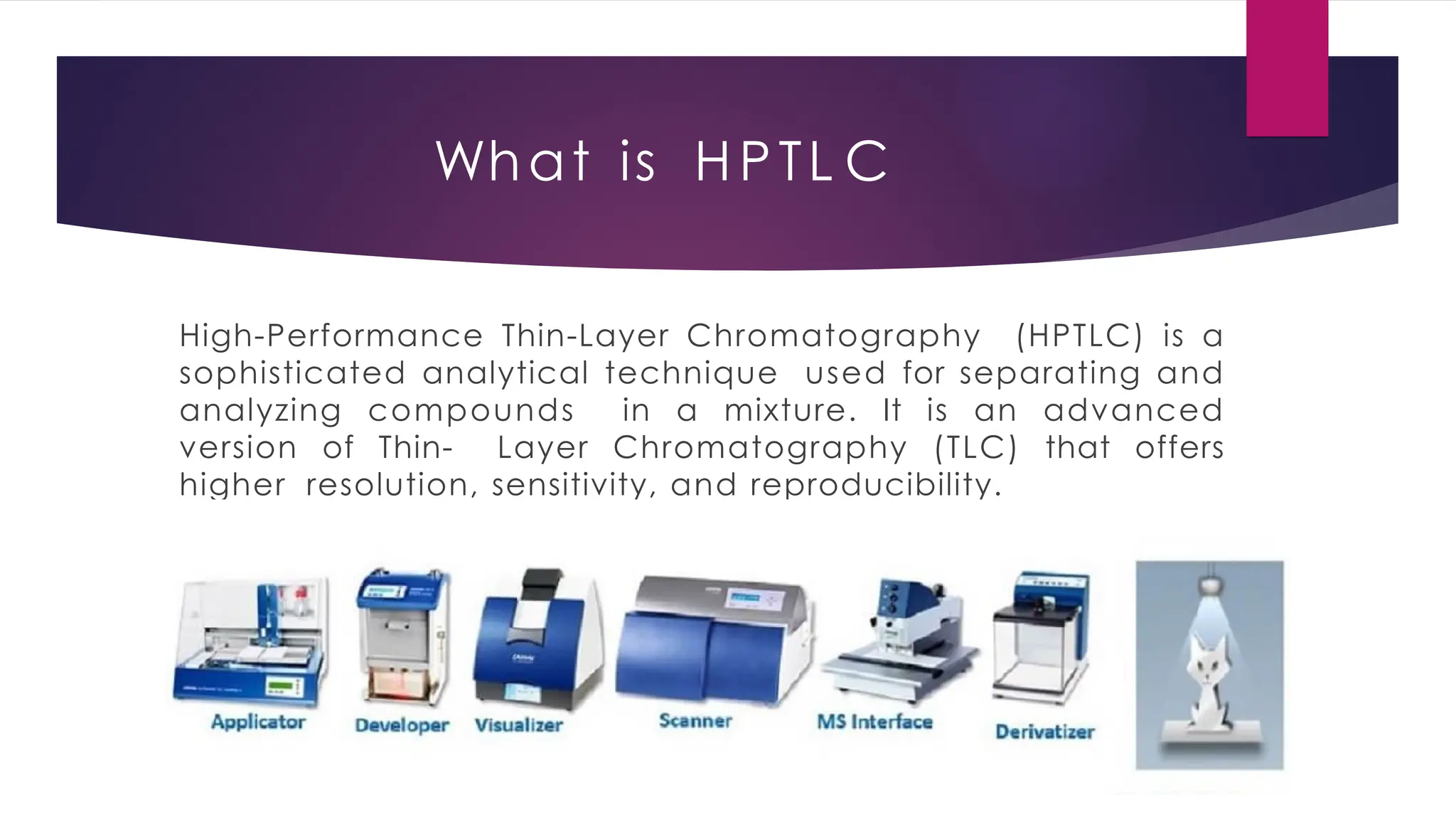 What is HPTLC

High-Performance Thin-Layer Chromatography (HPTLC) is a sophisticated analytical technique used for separating and analyzing compounds in a mixture. It is an advanced version of Thin- Layer Chromatography (TLC) that offers higher resolution, sensitivity, and reproducibility.

Applicator Developer Visualizer Scanner MS Interface Derivatizer